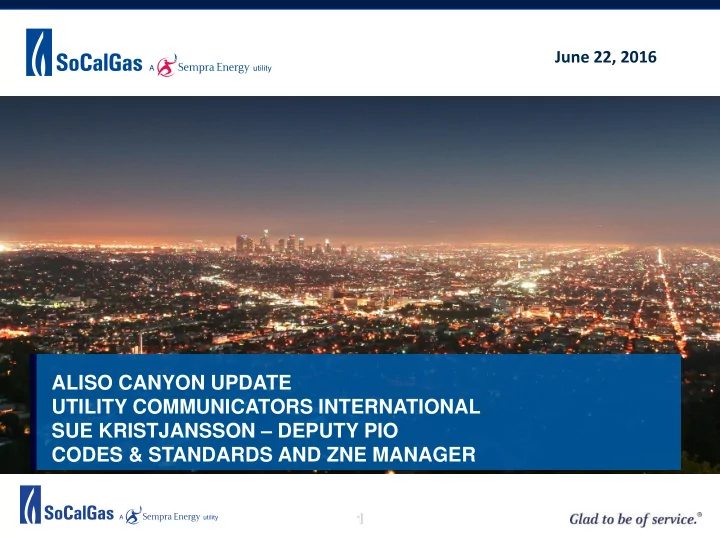 SoCalGas A Sempra Energy utility

June 22, 2016

ALISO CANYON UPDATE
UTILITY COMMUNICATORS INTERNATIONAL
SUE KRISTJANSSON – DEPUTY PIO
CODES & STANDARDS AND ZNE MANAGER

SoCalGas A Sempra Energy utility

1

Glad to be of service.®